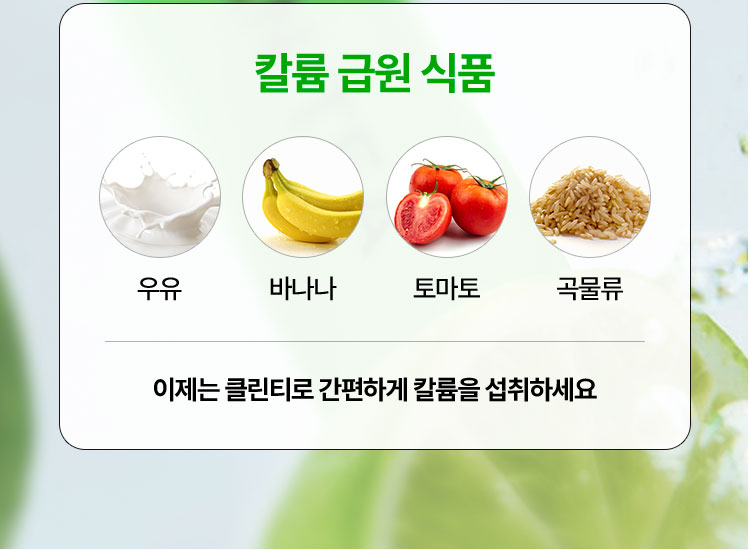 칼륨 급원 식품

우유

바나나

토마토

곡물류

이제는 클린티로 간편하게 칼륨을 섭취하세요